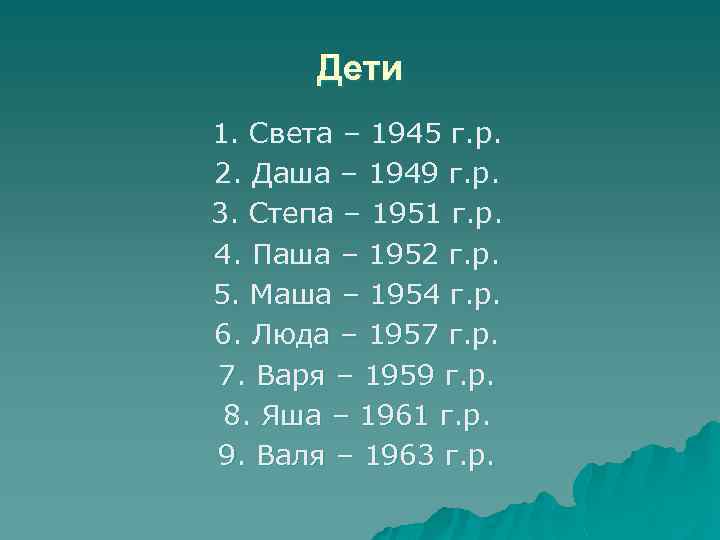 Дети

1. Света – 1945 г.р.
2. Даша – 1949 г.р.
3. Степа – 1951 г.р.
4. Паша – 1952 г.р.
5. Маша – 1954 г.р.
6. Люда – 1957 г.р.
7. Варя – 1959 г.р.
8. Яша – 1961 г.р.
9. Валя – 1963 г.р.